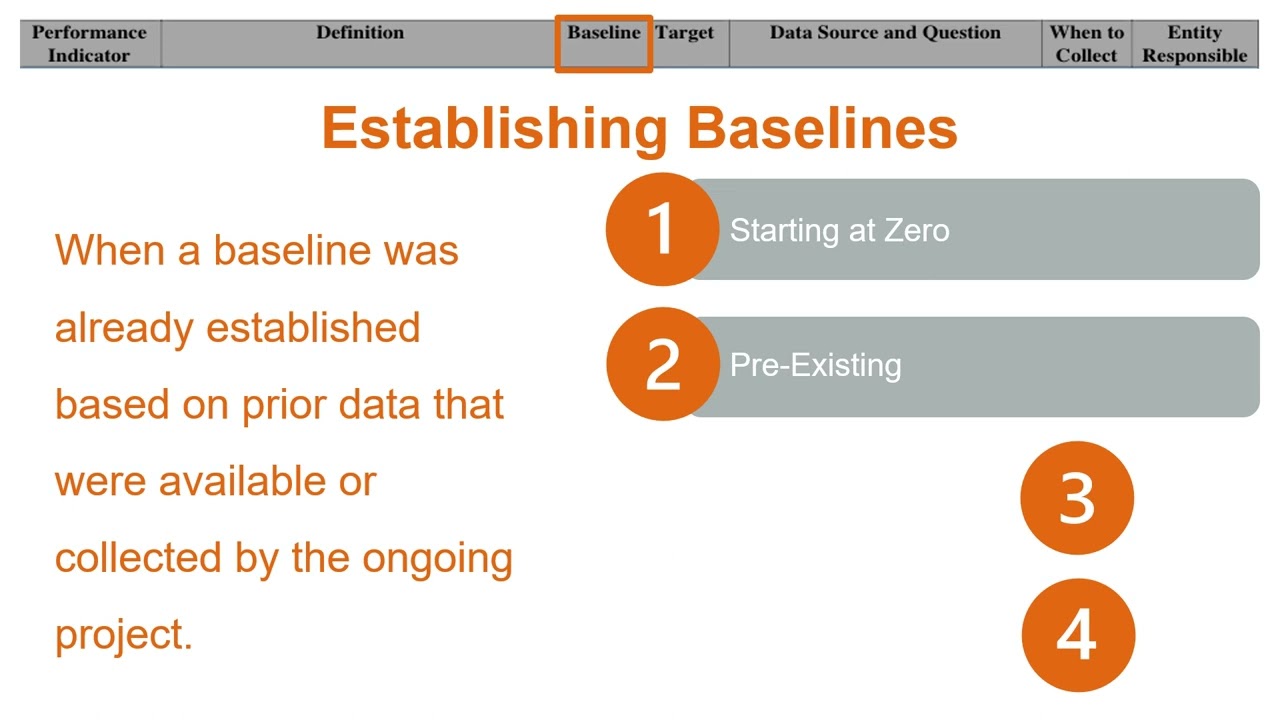 | Performance Indicator | Definition | Baseline | Target | Data Source and Question | When to Collect | Entity Responsible |
|---|---|---|---|---|---|---|

Establishing Baselines

When a baseline was already established based on prior data that were available or collected by the ongoing project.

1 Starting at Zero

2 Pre-Existing

3

4